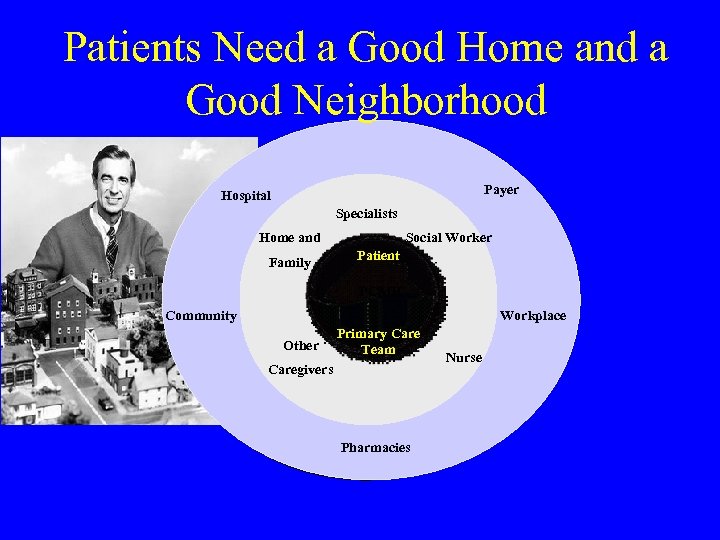 Patients Need a Good Home and a Good Neighborhood

Hospital

Payer

Specialists

Home and Family

Social Worker

Patient

Community

Workplace

Primary Care Team

Other Caregivers

Nurse

Pharmacies